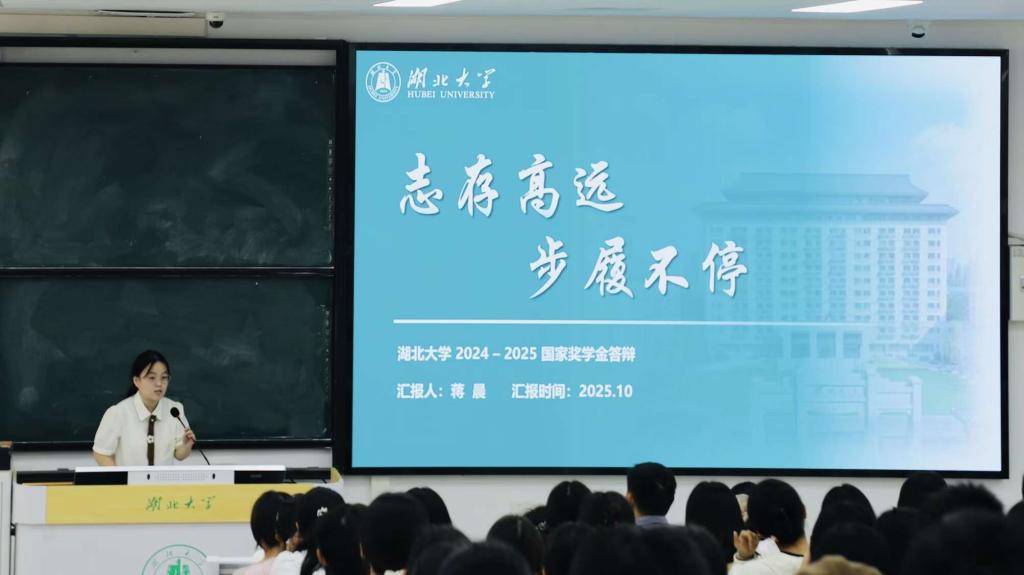 湖北大学
HUBEI UNIVERSITY

志存高远
步履不停

湖北大学 2024 – 2025 国家奖学金答辩

汇报人：蒋 晨 汇报时间：2025.10

湖北大学